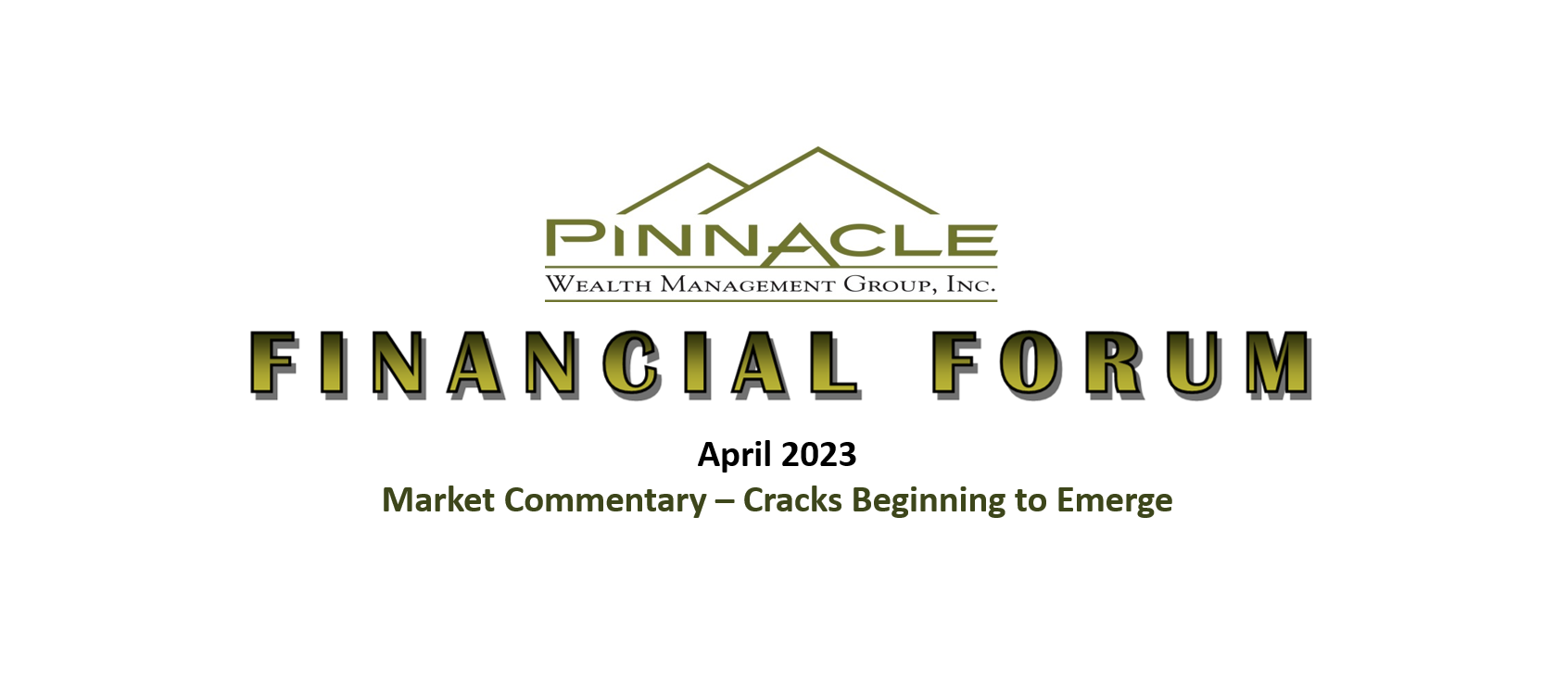 PINNACLE
WEALTH MANAGEMENT GROUP, INC.

FINANCIAL FORUM

April 2023
Market Commentary – Cracks Beginning to Emerge